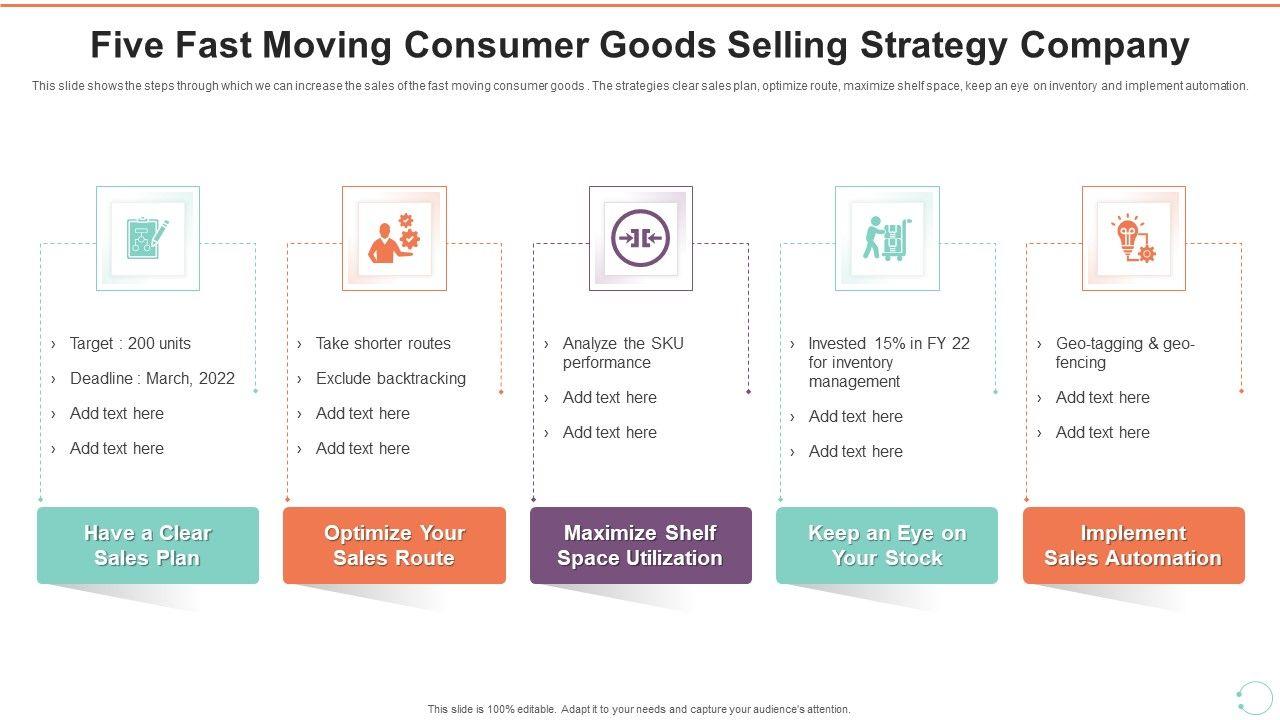 Five Fast Moving Consumer Goods Selling Strategy Company

This slide shows the steps through which we can increase the sales of the fast moving consumer goods . The strategies clear sales plan, optimize route, maximize shelf space, keep an eye on inventory and implement automation.

› Target : 200 units
› Deadline : March, 2022
› Add text here
› Add text here

Have a Clear Sales Plan

› Take shorter routes
› Exclude backtracking
› Add text here
› Add text here

Optimize Your Sales Route

› Analyze the SKU performance
› Add text here
› Add text here

Maximize Shelf Space Utilization

› Invested 15% in FY 22 for inventory management
› Add text here
› Add text here

Keep an Eye on Your Stock

› Geo-tagging & geo-fencing
› Add text here
› Add text here

Implement Sales Automation

This slide is 100% editable. Adapt it to your needs and capture your audience's attention.